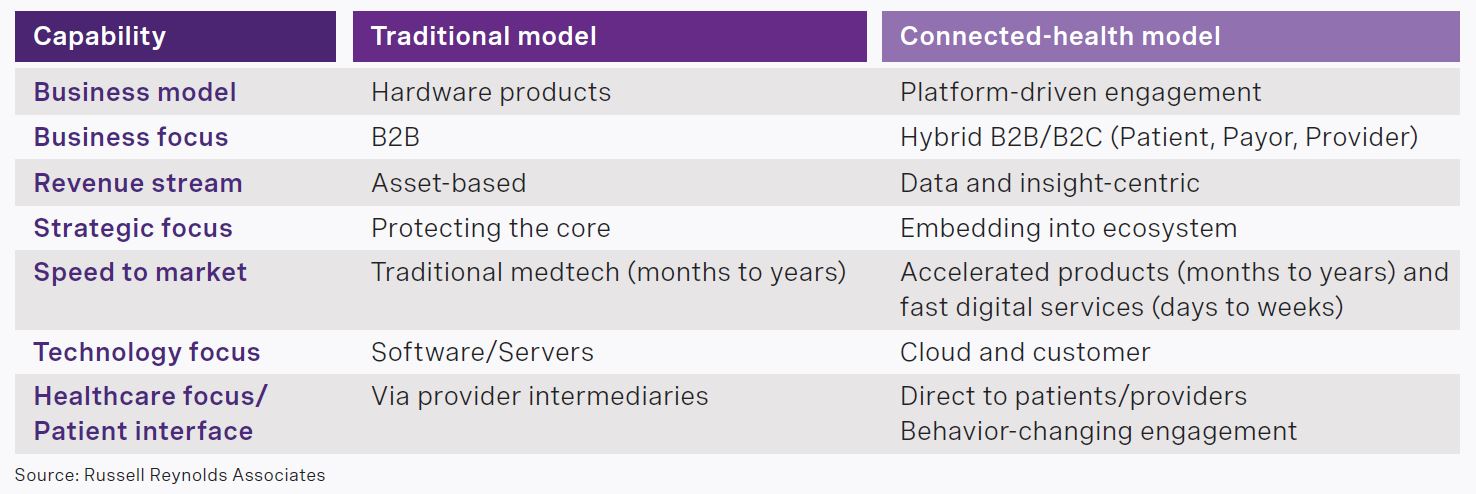 | Capability | Traditional model | Connected-health model |
|---|---|---|
| Business model | Hardware products | Platform-driven engagement |
| Business focus | B2B | Hybrid B2B/B2C (Patient, Payor, Provider) |
| Revenue stream | Asset-based | Data and insight-centric |
| Strategic focus | Protecting the core | Embedding into ecosystem |
| Speed to market | Traditional medtech (months to years) | Accelerated products (months to years) and fast digital services (days to weeks) |
| Technology focus | Software/Servers | Cloud and customer |
| Healthcare focus/ Patient interface | Via provider intermediaries | Direct to patients/providers Behavior-changing engagement |

Source: Russell Reynolds Associates